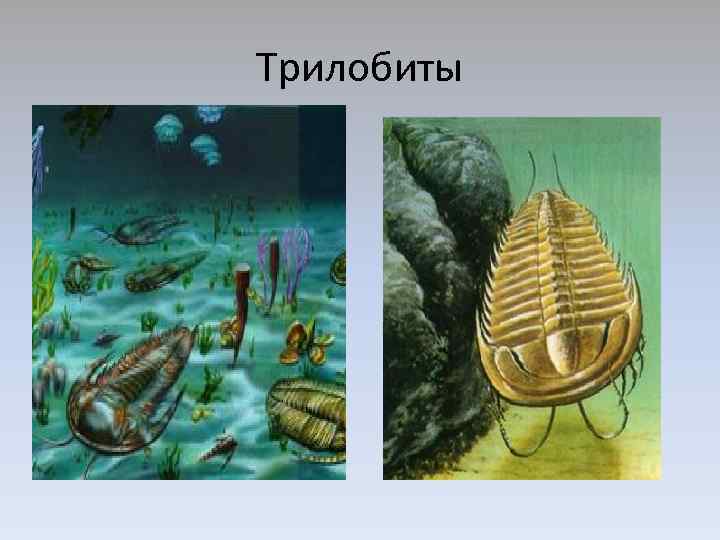 Трилобиты